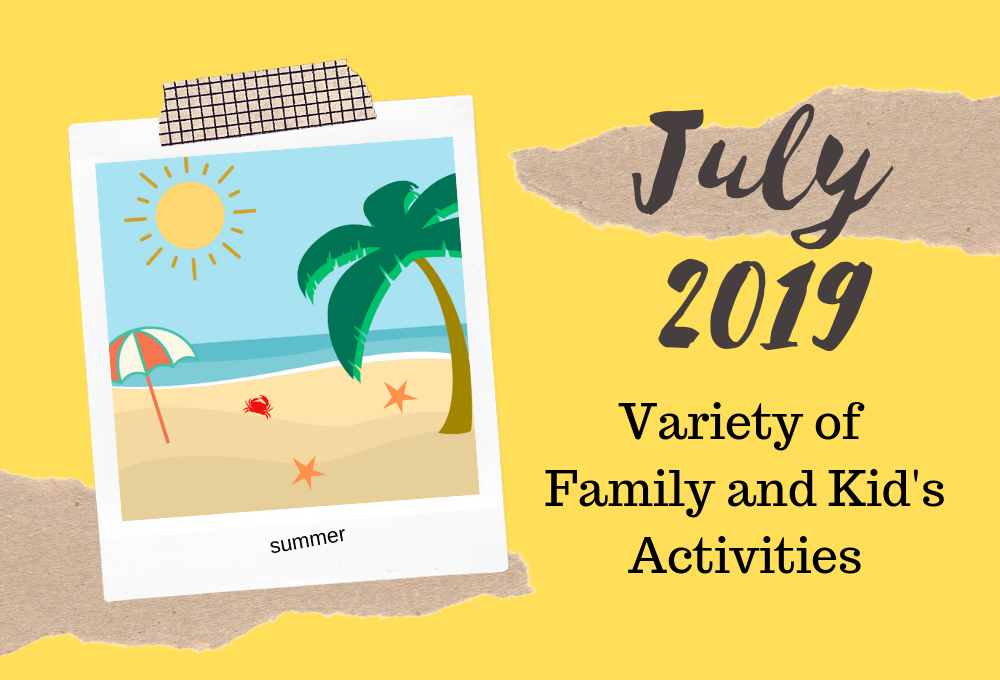 summer

July
2019

Variety of
Family and Kid's
Activities